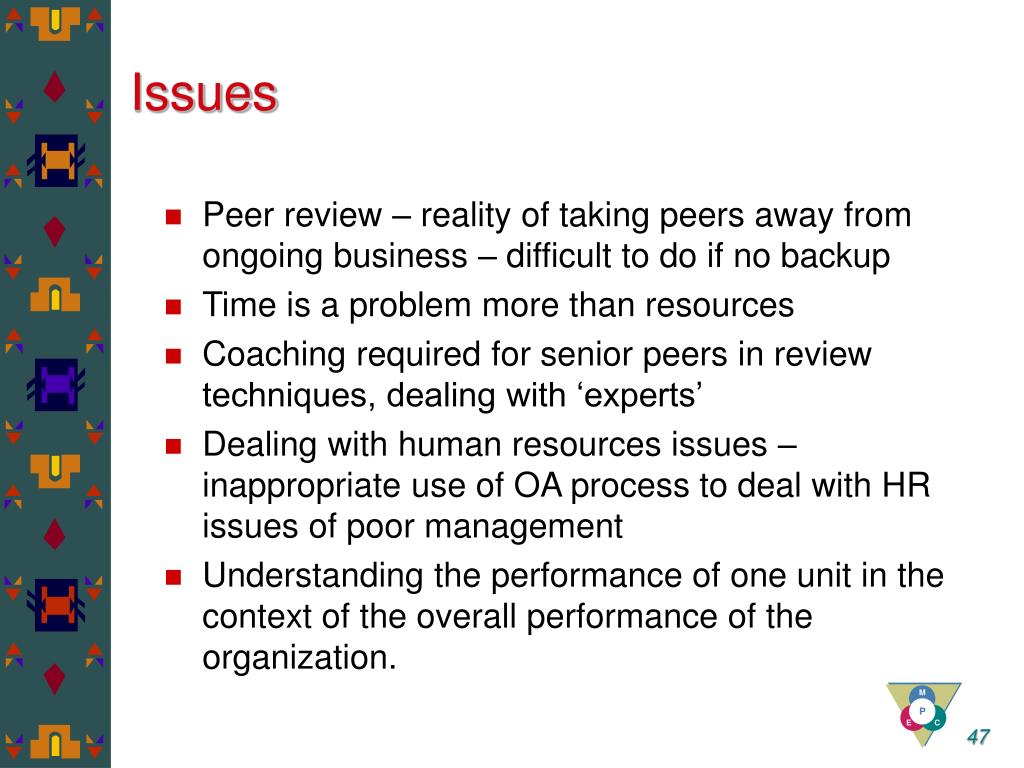 Issues

Peer review – reality of taking peers away from ongoing business – difficult to do if no backup

Time is a problem more than resources

Coaching required for senior peers in review techniques, dealing with ‘experts’

Dealing with human resources issues – inappropriate use of OA process to deal with HR issues of poor management

Understanding the performance of one unit in the context of the overall performance of the organization.

M
P
E
C

47